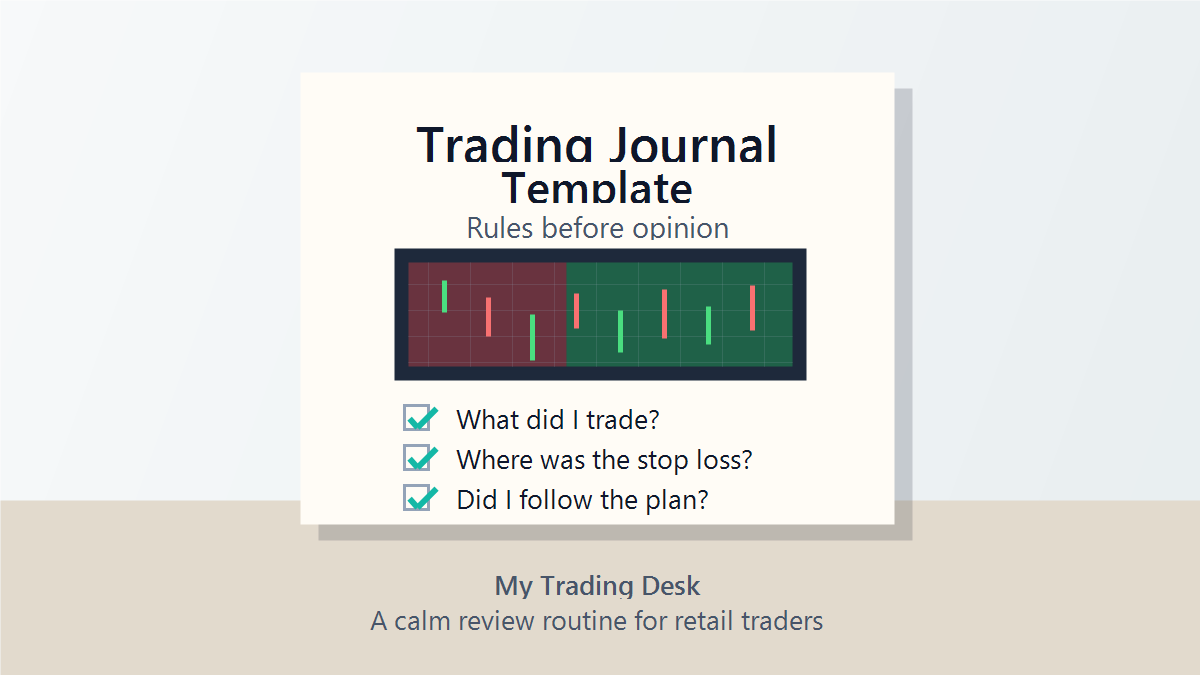 Trading Journal Template
Rules before opinion

What did I trade?
Where was the stop loss?
Did I follow the plan?

My Trading Desk
A calm review routine for retail traders